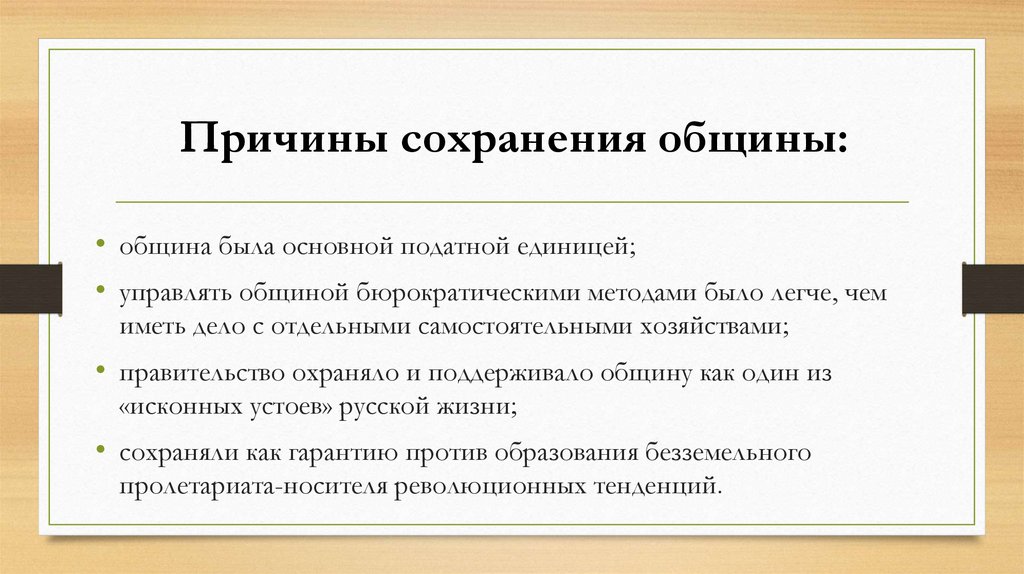 Причины сохранения общины:

• община была основной податной единицей;

• управлять общиной бюрократическими методами было легче, чем иметь дело с отдельными самостоятельными хозяйствами;

• правительство охраняло и поддерживало общину как один из «исконных устоев» русской жизни;

• сохраняли как гарантию против образования безземельного пролетариата-носителя революционных тенденций.